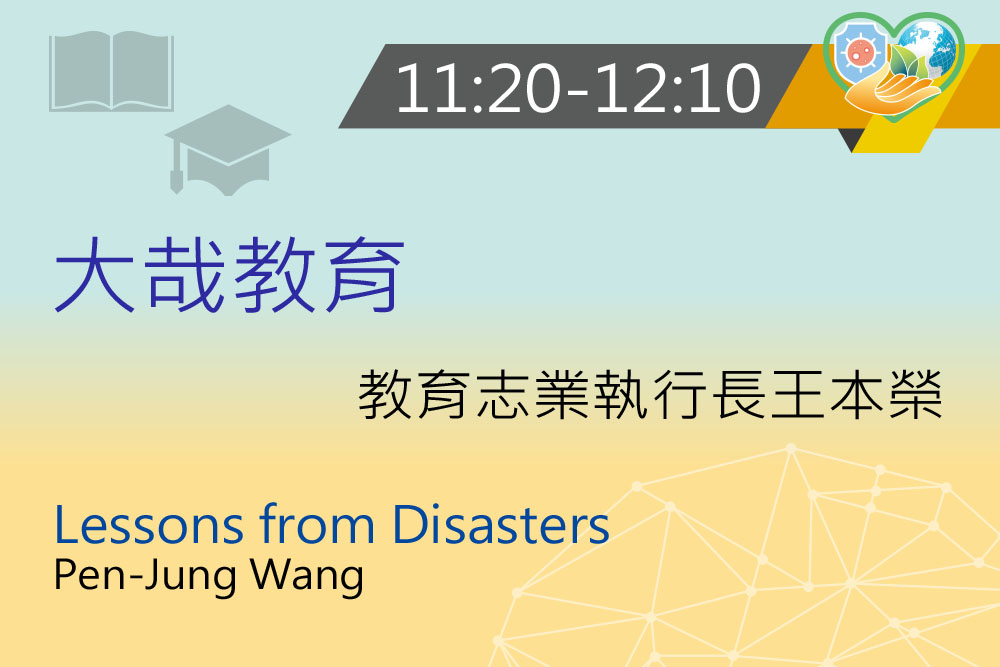 11:20-12:10

大哉教育

教育志業執行長王本榮

Lessons from Disasters
Pen-Jung Wang